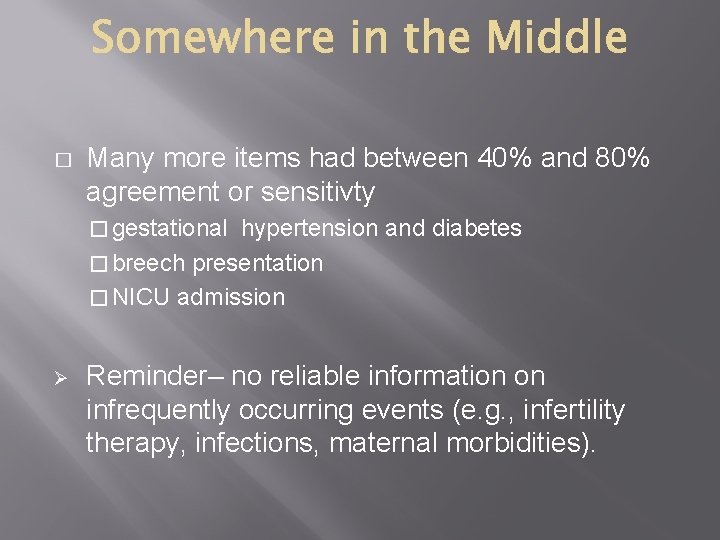 Somewhere in the Middle

□ Many more items had between 40% and 80% agreement or sensitivty

□ gestational hypertension and diabetes

□ breech presentation

□ NICU admission

➢ Reminder– no reliable information on infrequently occurring events (e.g., infertility therapy, infections, maternal morbidities).